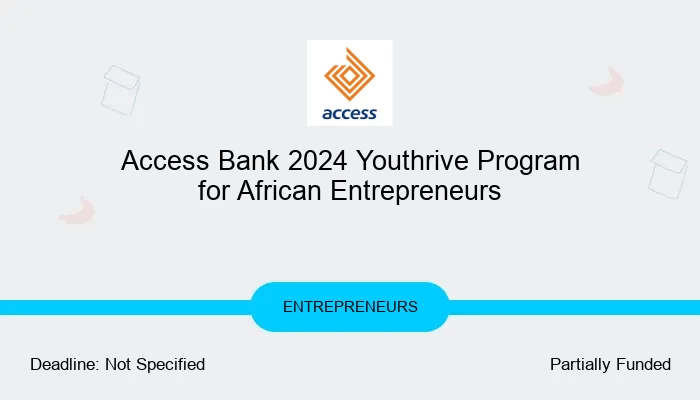 access

Access Bank 2024 Youthrive Program for African Entrepreneurs

ENTREPRENEURS

Deadline: Not Specified

Partially Funded